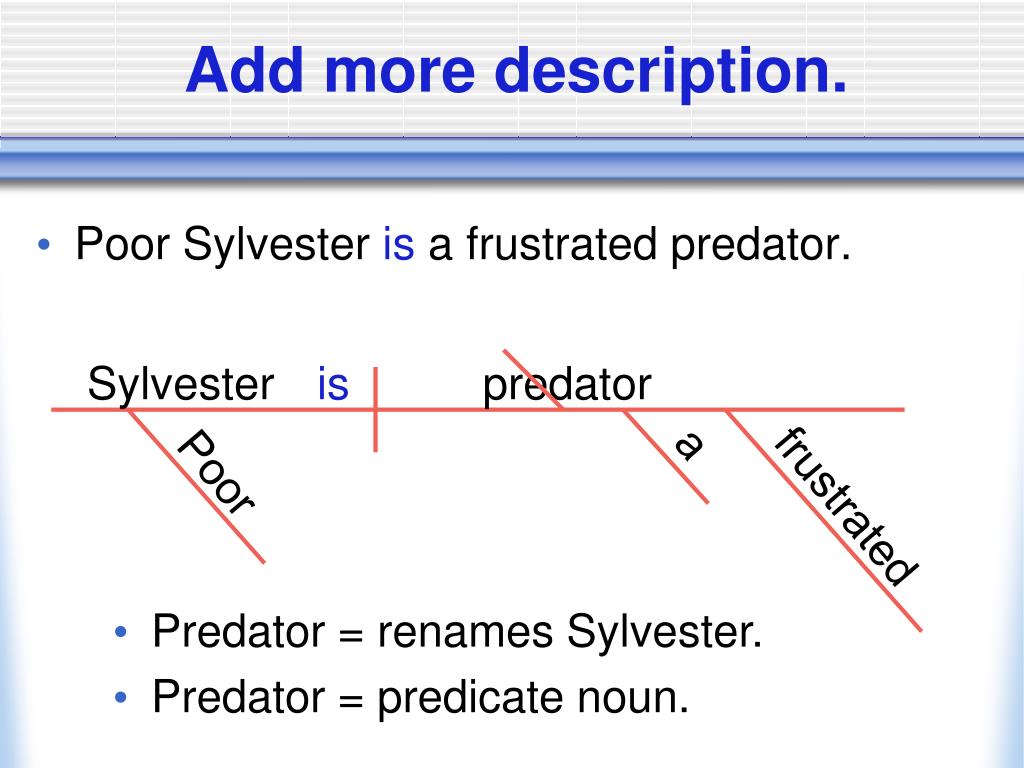 Add more description.

• Poor Sylvester is a frustrated predator.

Sylvester is predator

Poor

a

frustrated

• Predator = renames Sylvester.
• Predator = predicate noun.